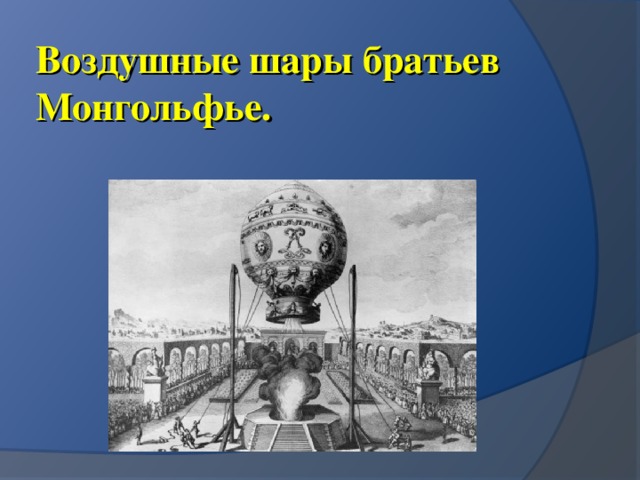 Воздушные шары братьев Монгольфье.